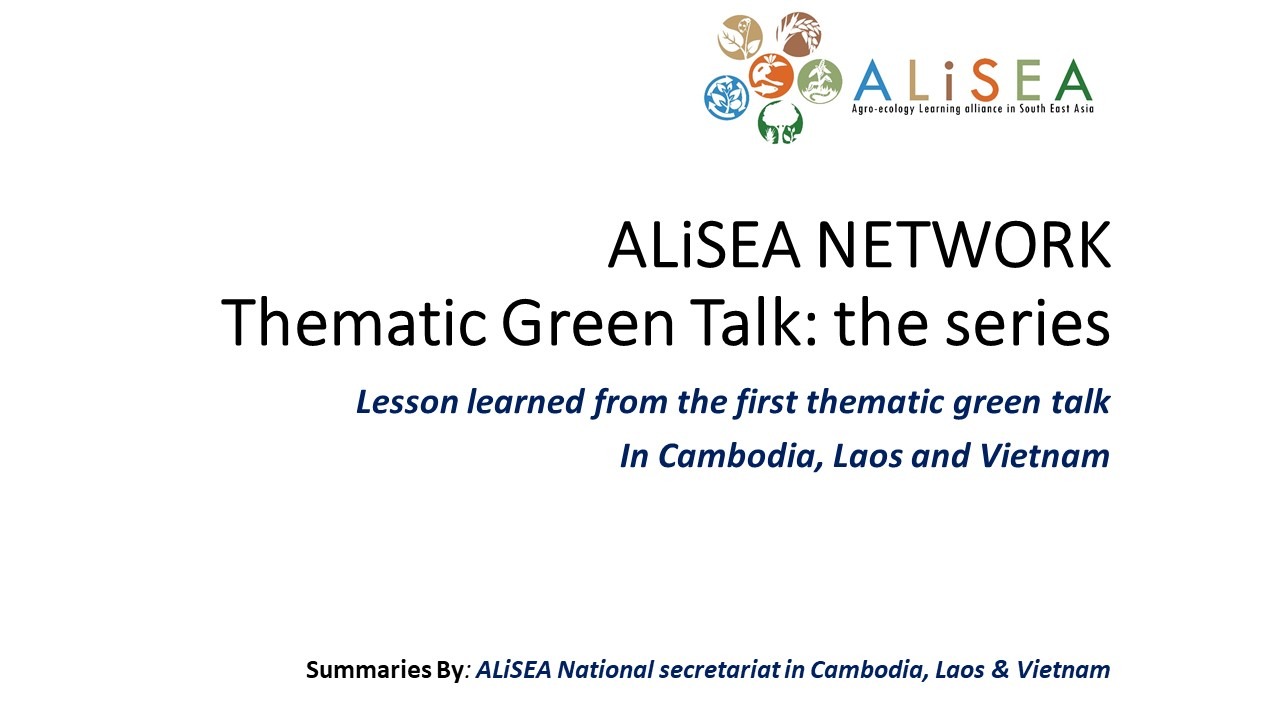 ALiSEA
Agro-ecology Learning alliance in South East Asia

ALiSEA NETWORK
Thematic Green Talk: the series

Lesson learned from the first thematic green talk
In Cambodia, Laos and Vietnam

Summaries By: ALiSEA National secretariat in Cambodia, Laos & Vietnam